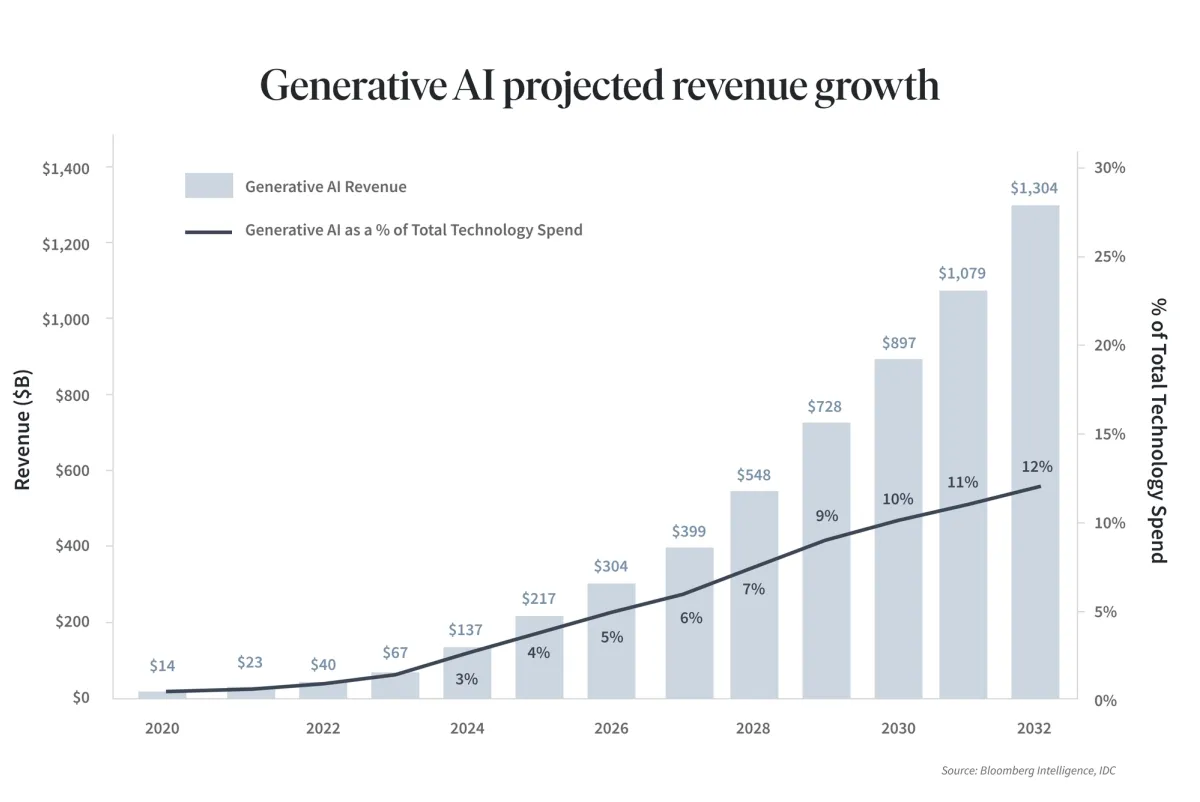 Generative AI projected revenue growth

Generative AI Revenue

Generative AI as a % of Total Technology Spend

Revenue ($B)

$1,400
$1,200
$1,000
$800
$600
$400
$200
$0

% of Total Technology Spend

30%
25%
20%
15%
10%
5%
0%

$14
$23
$40
$67
$137
$217
$304
$399
$548
$728
$897
$1,079
$1,304

3%
4%
5%
6%
7%
9%
10%
11%
12%

2020
2022
2024
2026
2028
2030
2032

Source: Bloomberg Intelligence, IDC